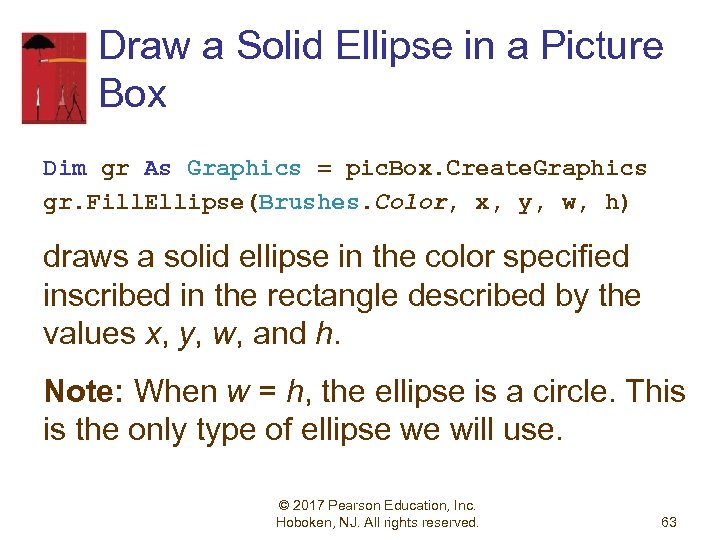 Draw a Solid Ellipse in a Picture Box

Dim gr As Graphics = picBox.CreateGraphics
gr.FillEllipse(Brushes.Color, x, y, w, h)

draws a solid ellipse in the color specified inscribed in the rectangle described by the values x, y, w, and h.

Note: When w = h, the ellipse is a circle. This is the only type of ellipse we will use.

© 2017 Pearson Education, Inc. Hoboken, NJ. All rights reserved.

63